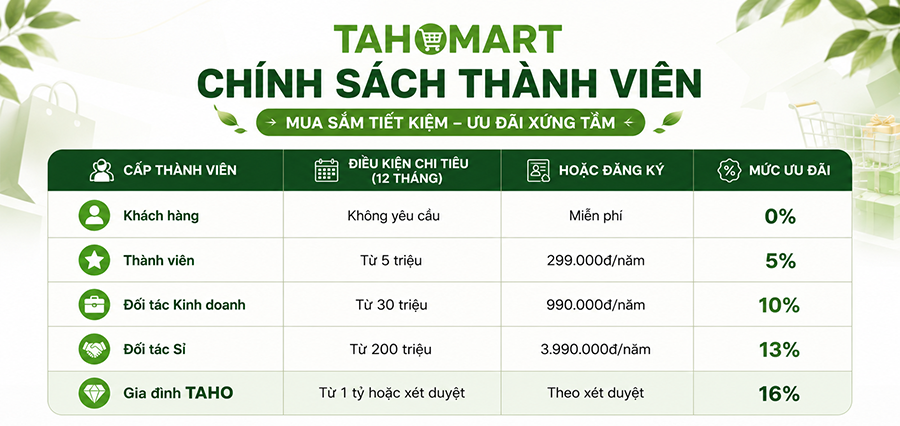 TAHOMART
CHÍNH SÁCH THÀNH VIÊN
MUA SẮM TIẾT KIỆM – ƯU ĐÃI XỨNG TẦM

| CẤP THÀNH VIÊN | ĐIỀU KIỆN CHI TIÊU (12 THÁNG) | HOẶC ĐĂNG KÝ | MỨC ƯU ĐÃI |
|---|---|---|---|
| Khách hàng | Không yêu cầu | Miễn phí | 0% |
| Thành viên | Từ 5 triệu | 299.000đ/năm | 5% |
| Đối tác Kinh doanh | Từ 30 triệu | 990.000đ/năm | 10% |
| Đối tác Sỉ | Từ 200 triệu | 3.990.000đ/năm | 13% |
| Gia đình TAHO | Từ 1 tỷ hoặc xét duyệt | Theo xét duyệt | 16% |